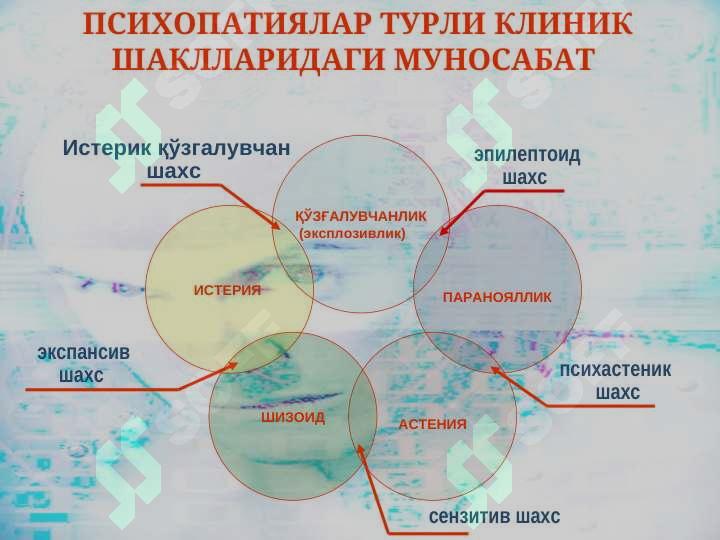 ПСИХОПАТИЯЛАР ТУРЛИ КЛИНИК ШАКЛЛАРИДАГИ МУНОСАБАТ

Истерик қўзгалувчан шахс

эпилептоид шахс

ҚЎЗҒАЛУВЧАНЛИК (эксплозивлик)

ИСТЕРИЯ

ПАРАНОЯЛЛИК

экспансив шахс

психастеник шахс

ШИЗОИД

АСТЕНИЯ

сензитив шахс